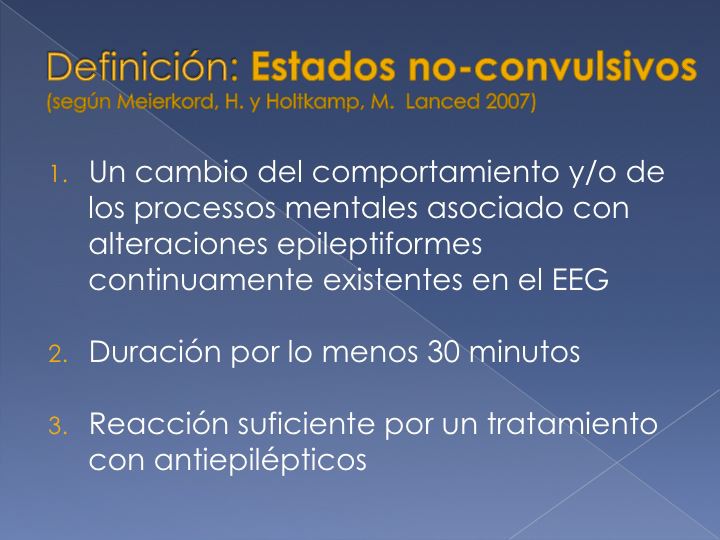 Definición: Estados no-convulsivos
(según Meierkord, H. y Holtkamp, M. Lanced 2007)

1. Un cambio del comportamiento y/o de los processos mentales asociado con alteraciones epileptiformes continuamente existentes en el EEG

2. Duración por lo menos 30 minutos

3. Reacción suficiente por un tratamiento con antiepilépticos